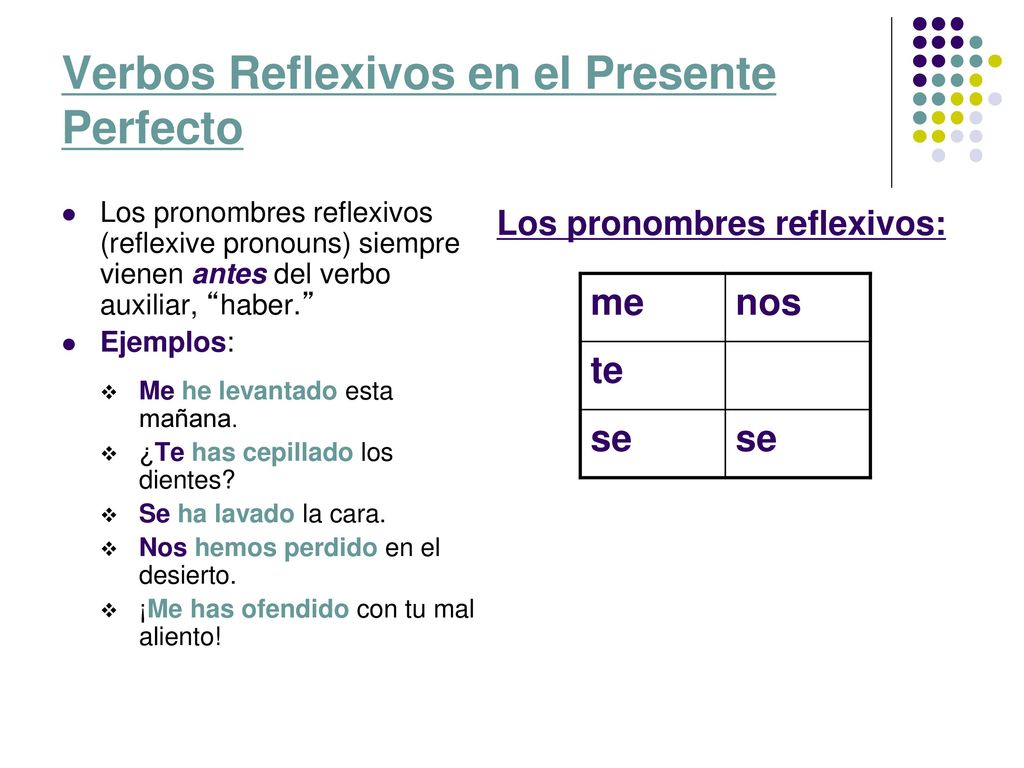 Verbos Reflexivos en el Presente Perfecto

Los pronombres reflexivos (reflexive pronouns) siempre vienen antes del verbo auxiliar, “haber.”

Ejemplos:

Me he levantado esta mañana.

¿Te has cepillado los dientes?

Se ha lavado la cara.

Nos hemos perdido en el desierto.

¡Me has ofendido con tu mal aliento!

Los pronombres reflexivos:

| me | nos |
|---|---|
| te | |
| se | se |